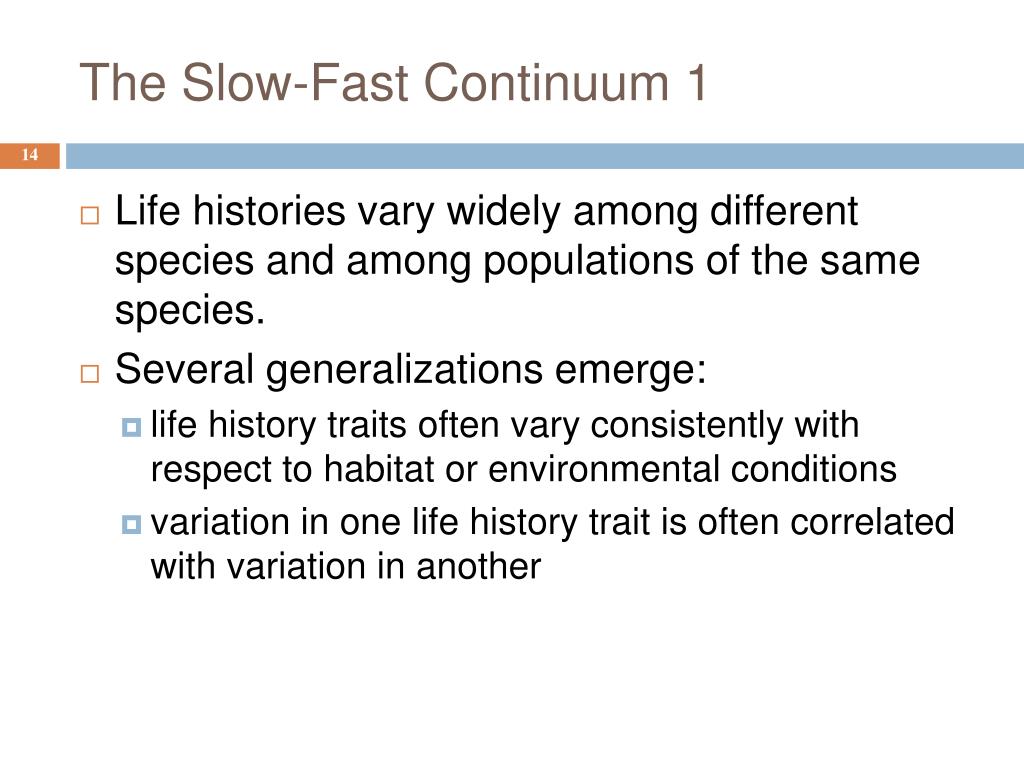 The Slow-Fast Continuum 1

14

Life histories vary widely among different species and among populations of the same species.

Several generalizations emerge:

life history traits often vary consistently with respect to habitat or environmental conditions

variation in one life history trait is often correlated with variation in another